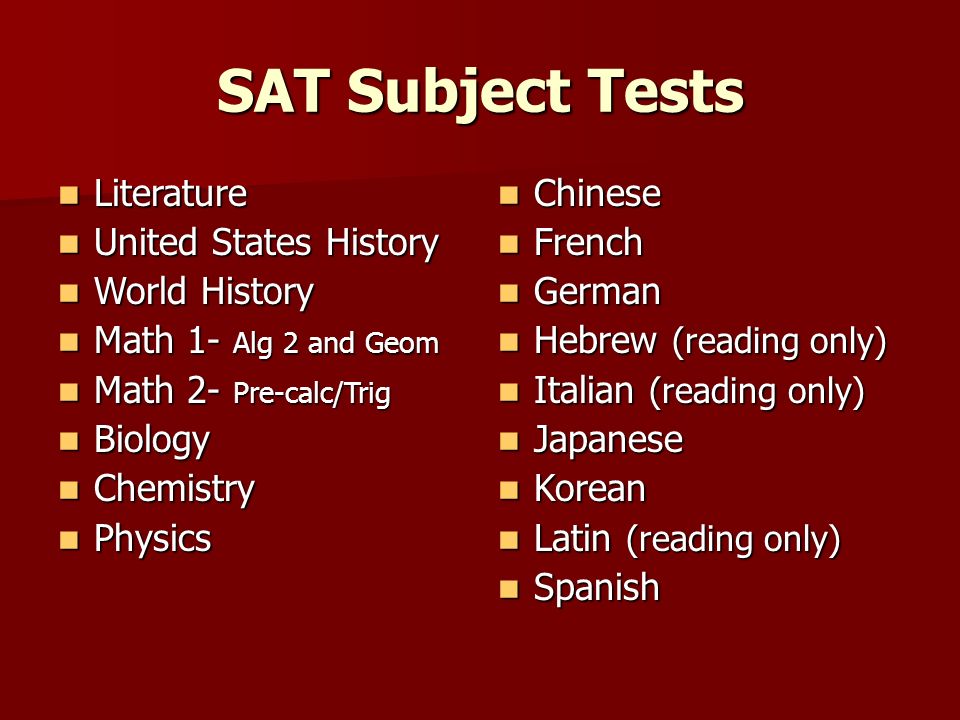 SAT Subject Tests

- Literature
- United States History
- World History
- Math 1- Alg 2 and Geom
- Math 2- Pre-calc/Trig
- Biology
- Chemistry
- Physics

- Chinese
- French
- German
- Hebrew (reading only)
- Italian (reading only)
- Japanese
- Korean
- Latin (reading only)
- Spanish